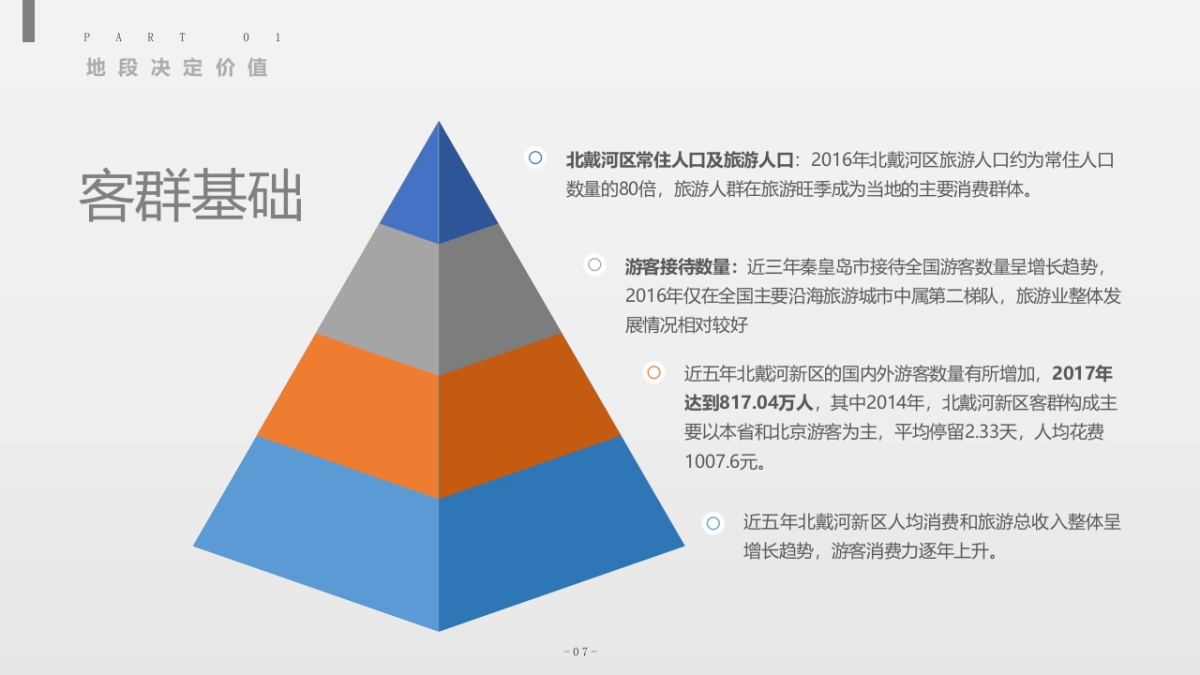 PART 01
地段决定价值

客群基础

北戴河区常住人口及旅游人口：2016年北戴河区旅游人口约为常住人口数量的80倍，旅游人群在旅游旺季成为当地的主要消费群体。

游客接待数量：近三年秦皇岛市接待全国游客数量呈增长趋势，2016年仅在全国主要沿海旅游城市中属第二梯队，旅游业整体发展情况相对较好

近五年北戴河新区的国内外游客数量有所增加，2017年达到817.04万人，其中2014年，北戴河新区客群构成主要以本省和北京游客为主，平均停留2.33天，人均花费1007.6元。

近五年北戴河新区人均消费和旅游总收入整体呈增长趋势，游客消费力逐年上升。

-07-